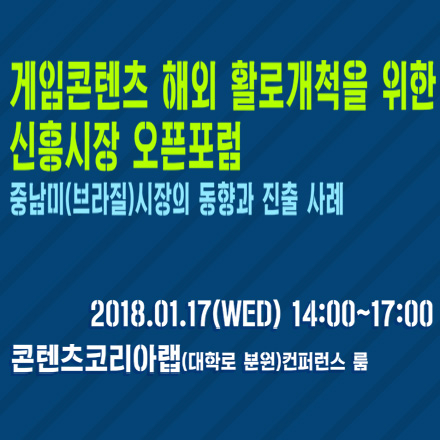 게임콘텐츠 해외 활로개척을 위한 신흥시장 오픈포럼
중남미(브라질)시장의 동향과 진출 사례

2018.01.17(WED) 14:00~17:00
콘텐츠코리아랩(대학로 분원)컨퍼런스 룸